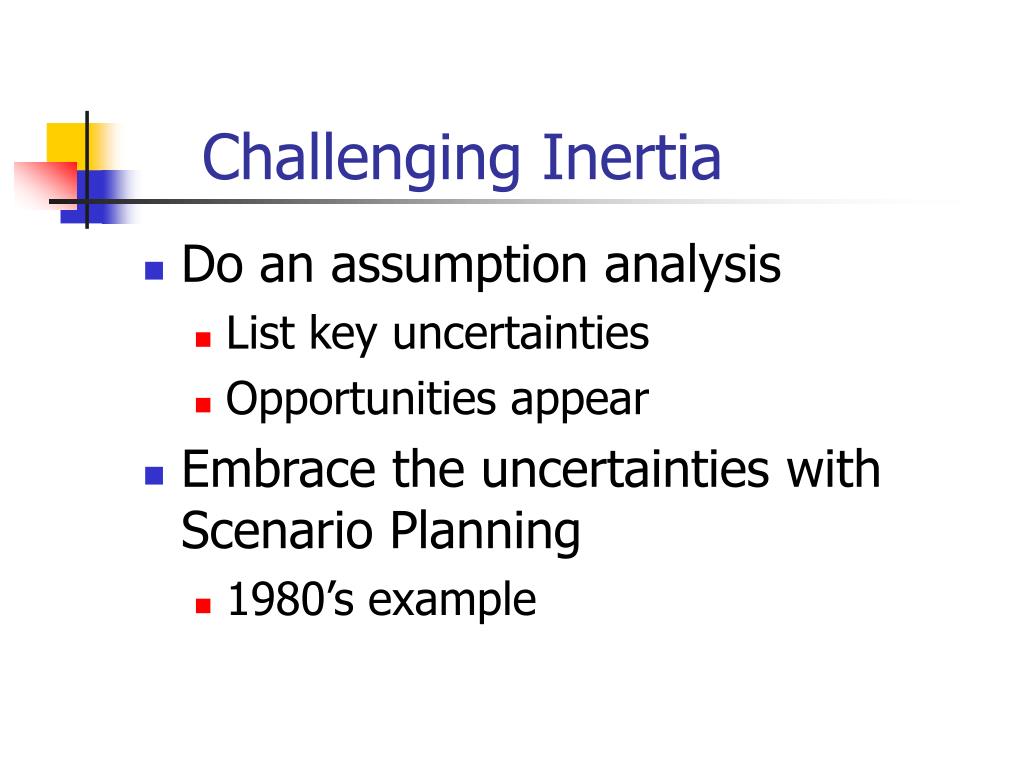 Challenging Inertia

- Do an assumption analysis
  - List key uncertainties
  - Opportunities appear
- Embrace the uncertainties with Scenario Planning
  - 1980’s example